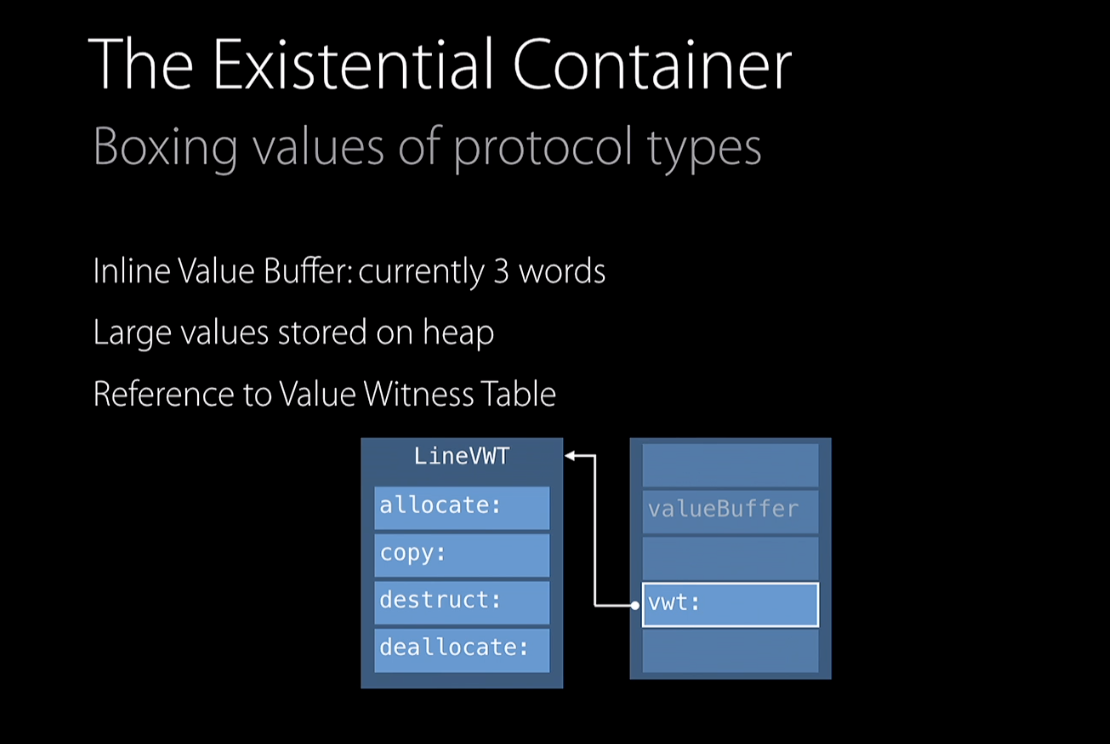 The Existential Container

Boxing values of protocol types

Inline Value Buffer: currently 3 words

Large values stored on heap

Reference to Value Witness Table

LineVWT

allocate:

copy:

destruct:

deallocate:

valueBuffer

vwt: